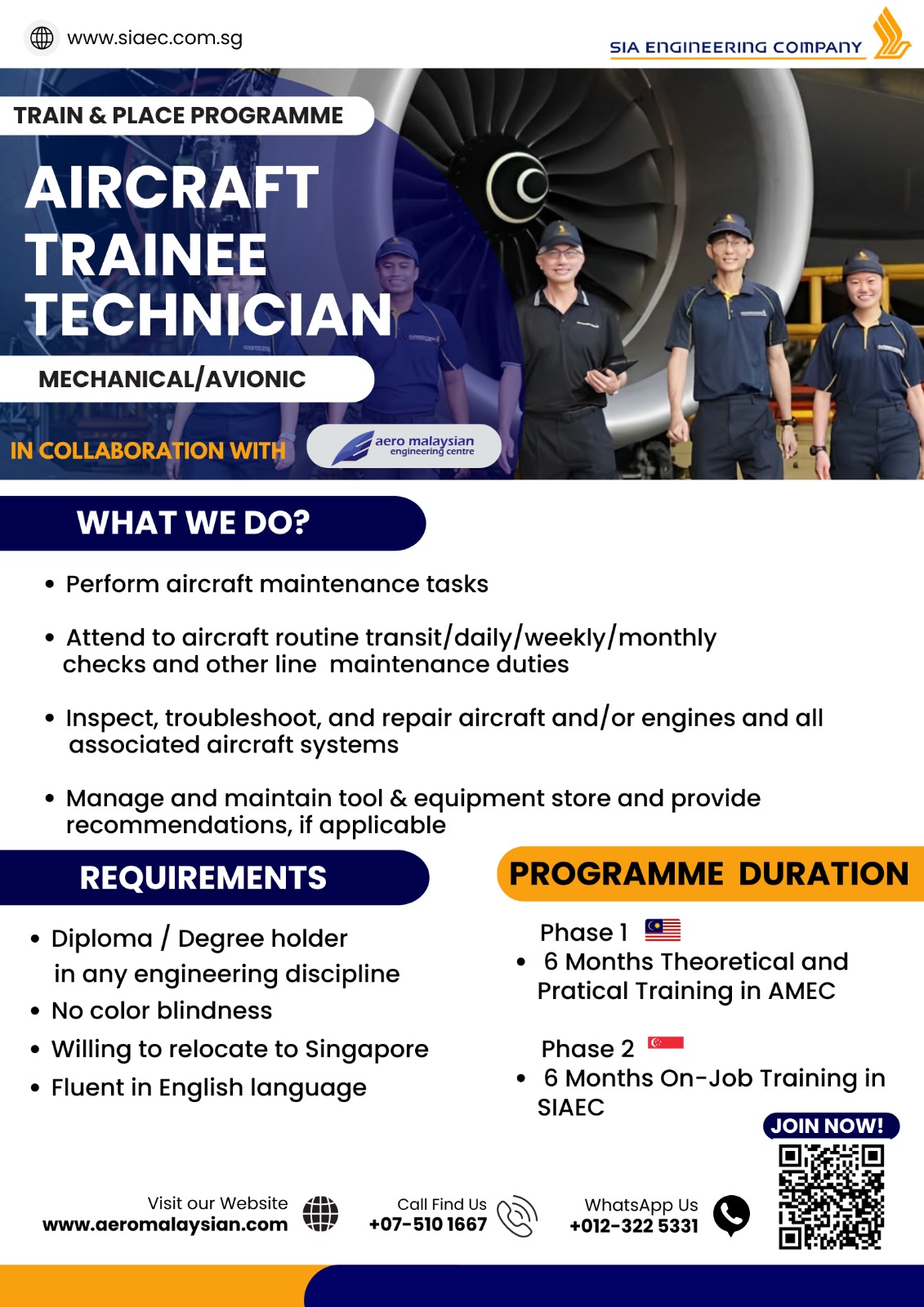 www.siaec.com.sg

SIA ENGINEERING COMPANY

TRAIN & PLACE PROGRAMME

AIRCRAFT TRAINEE TECHNICIAN

MECHANICAL/AVIONIC

IN COLLABORATION WITH

aero malaysian engineering centre

WHAT WE DO?

• Perform aircraft maintenance tasks

• Attend to aircraft routine transit/daily/weekly/monthly checks and other line maintenance duties

• Inspect, troubleshoot, and repair aircraft and/or engines and all associated aircraft systems

• Manage and maintain tool & equipment store and provide recommendations, if applicable

REQUIREMENTS

• Diploma / Degree holder in any engineering discipline
• No color blindness
• Willing to relocate to Singapore
• Fluent in English language

PROGRAMME DURATION

Phase 1
• 6 Months Theoretical and Pratical Training in AMEC

Phase 2
• 6 Months On-Job Training in SIAEC

JOIN NOW!

Visit our Website
www.aeromalaysian.com

Call Find Us
+07-510 1667

WhatsApp Us
+012-322 5331